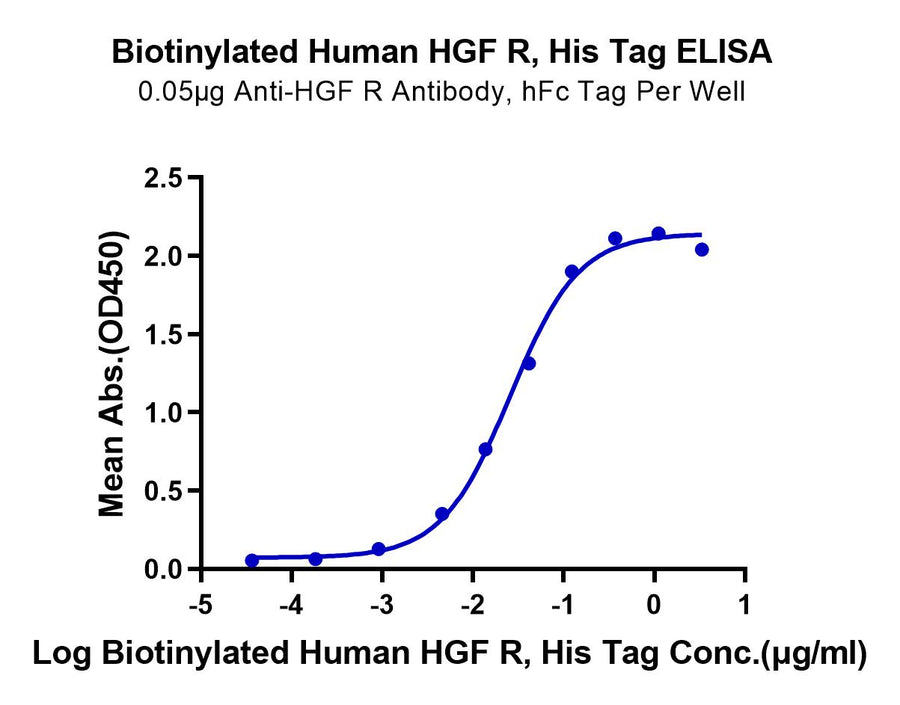 Biotinylated Human HGF R, His Tag ELISA
0.05μg Anti-HGF R Antibody, hFc Tag Per Well

Mean Abs.(OD450)

2.5
2.0
1.5
1.0
0.5
0.0

-5
-4
-3
-2
-1
0
1

Log Biotinylated Human HGF R, His Tag Conc.(μg/ml)